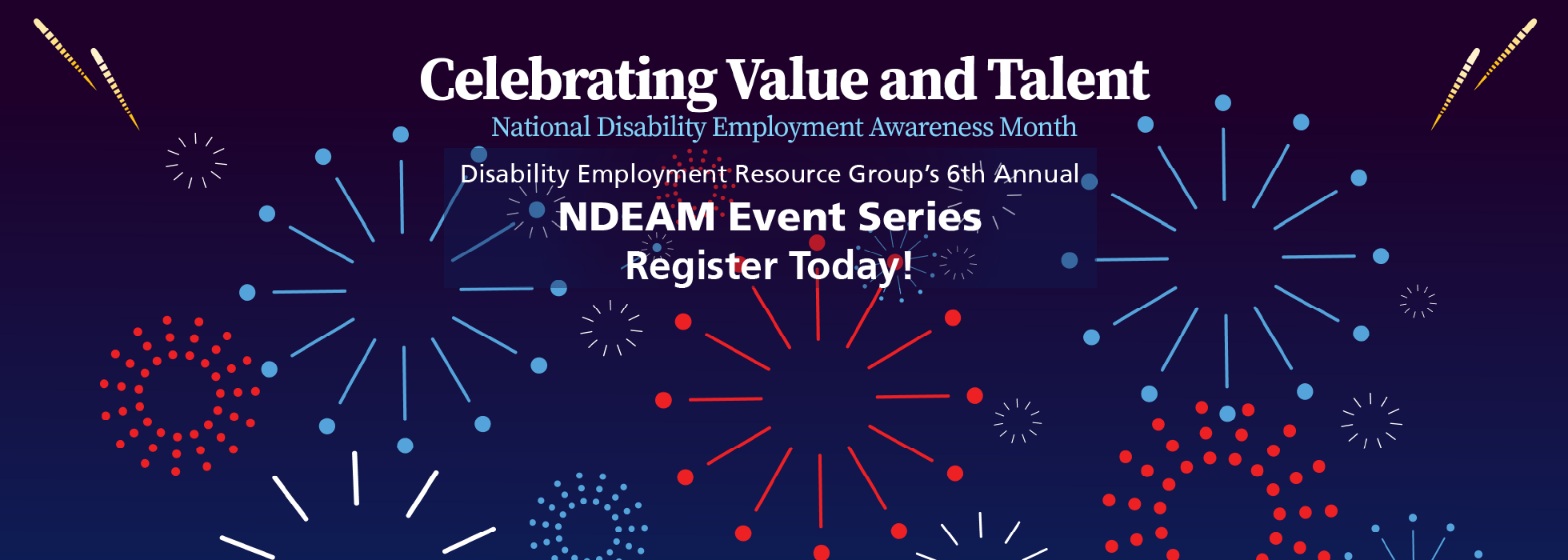 Celebrating Value and Talent
National Disability Employment Awareness Month
Disability Employment Resource Group's 6th Annual
NDEAM Event Series
Register Today!